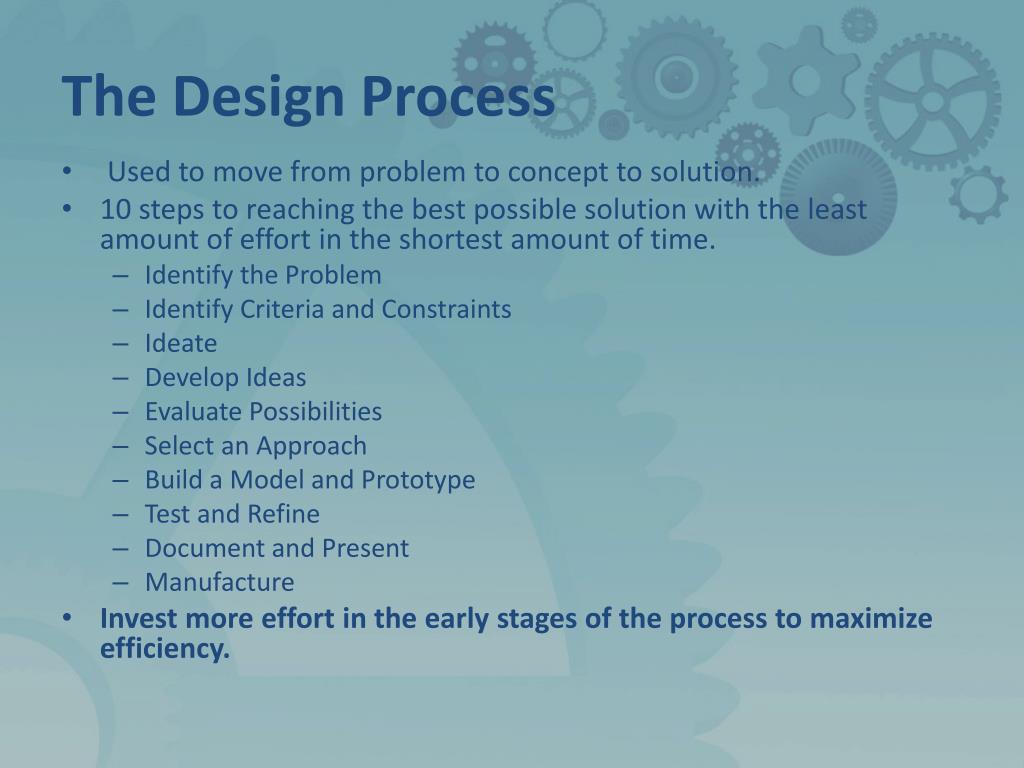 The Design Process

• Used to move from problem to concept to solution.
• 10 steps to reaching the best possible solution with the least amount of effort in the shortest amount of time.
– Identify the Problem
– Identify Criteria and Constraints
– Ideate
– Develop Ideas
– Evaluate Possibilities
– Select an Approach
– Build a Model and Prototype
– Test and Refine
– Document and Present
– Manufacture
• Invest more effort in the early stages of the process to maximize efficiency.